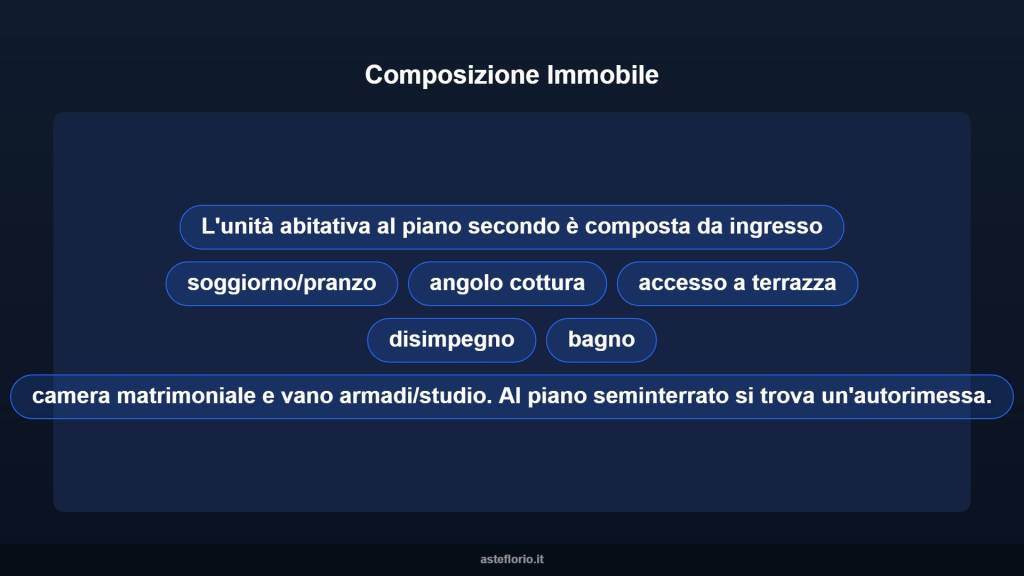 Composizione Immobile

L'unità abitativa al piano secondo è composta da ingresso

soggiorno/pranzo

angolo cottura

accesso a terrazza

disimpegno

bagno

camera matrimoniale e vano armadi/studio. Al piano seminterrato si trova un'autorimessa.

asteflorio.it